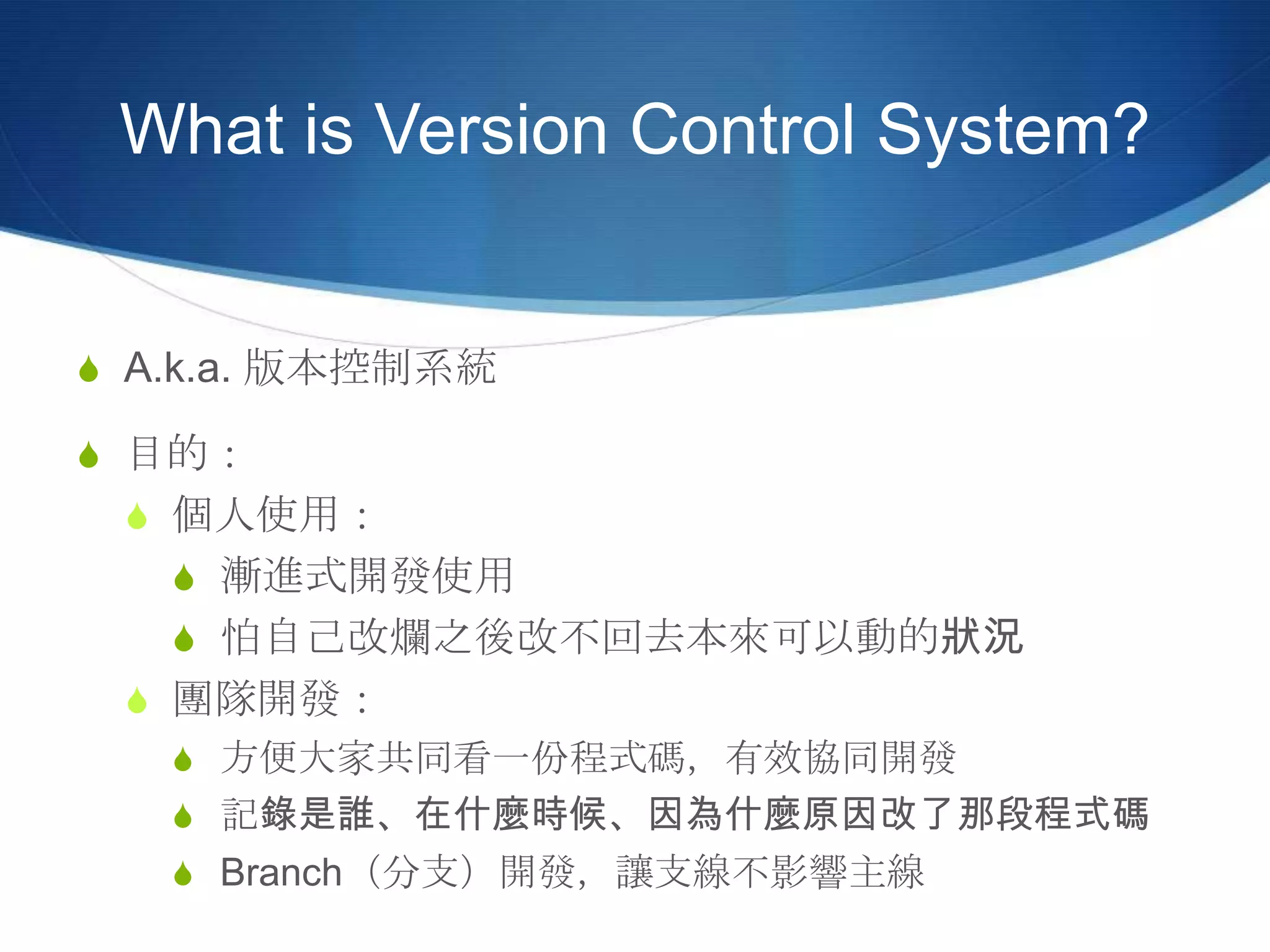 What is Version Control System?

A.k.a. 版本控制系統

目的：

個人使用：

漸進式開發使用

怕自己改爛之後改不回去本來可以動的狀況

團隊開發：

方便大家共同看一份程式碼，有效協同開發

記錄是誰、在什麼時候、因為什麼原因改了那段程式碼

Branch（分支）開發，讓支線不影響主線